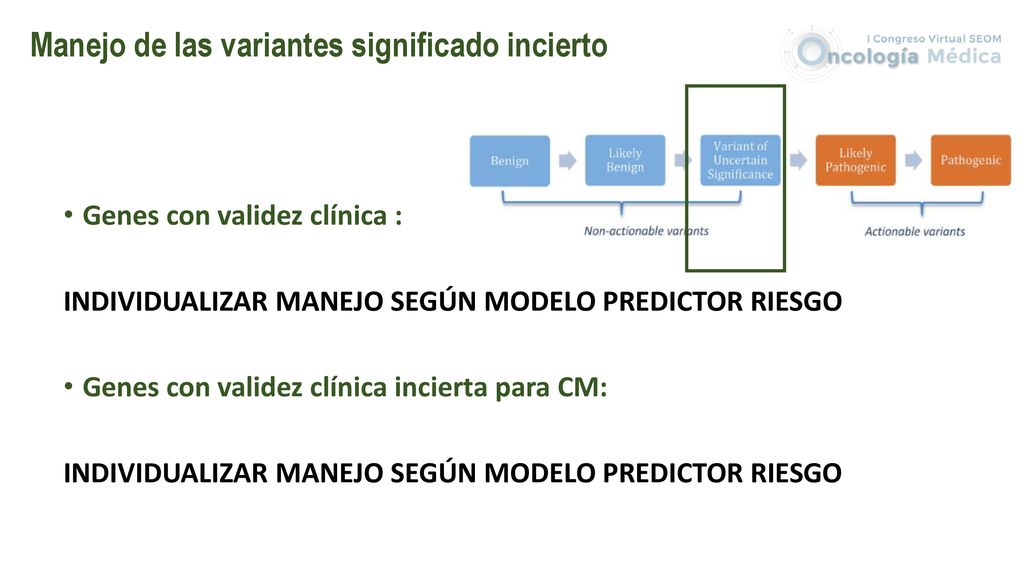 Manejo de las variantes significado incierto

I Congreso Virtual SEOM
Oncología Médica

Benign
Likely Benign
Variant of Uncertain Significance
Likely Pathogenic
Pathogenic
Non-actionable variants
Actionable variants

• Genes con validez clínica :

INDIVIDUALIZAR MANEJO SEGÚN MODELO PREDICTOR RIESGO

• Genes con validez clínica incierta para CM:

INDIVIDUALIZAR MANEJO SEGÚN MODELO PREDICTOR RIESGO